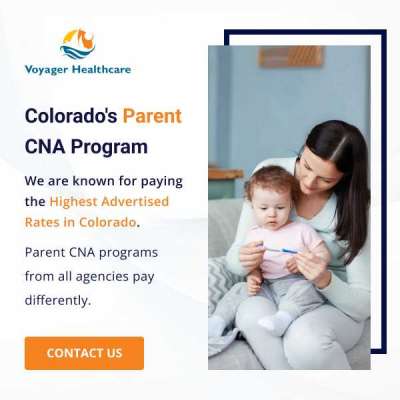 Voyager Healthcare

Colorado's Parent CNA Program

We are known for paying the Highest Advertised Rates in Colorado.

Parent CNA programs from all agencies pay differently.

CONTACT US